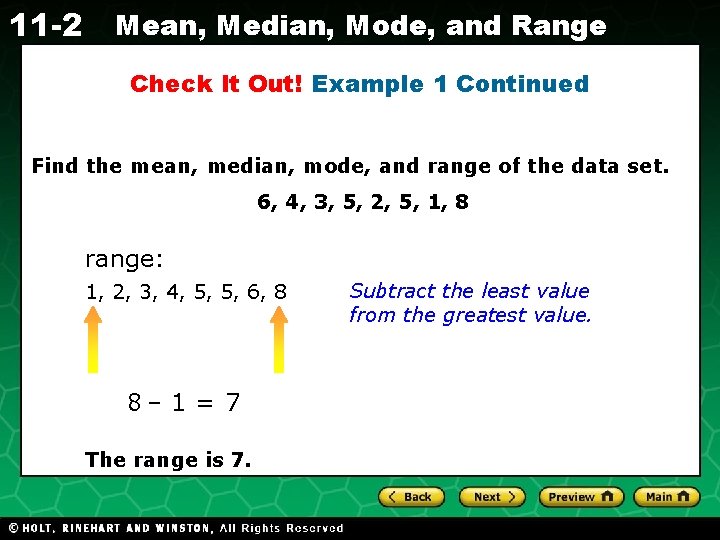 11-2 Mean, Median, Mode, and Range

Check It Out! Example 1 Continued

Find the mean, median, mode, and range of the data set.

6, 4, 3, 5, 2, 5, 1, 8

range:

1, 2, 3, 4, 5, 5, 6, 8

Subtract the least value from the greatest value.

$8 - 1 = 7$

The range is 7.

Back Next Preview Main

© HOLT, RINEHART AND WINSTON, All Rights Reserved